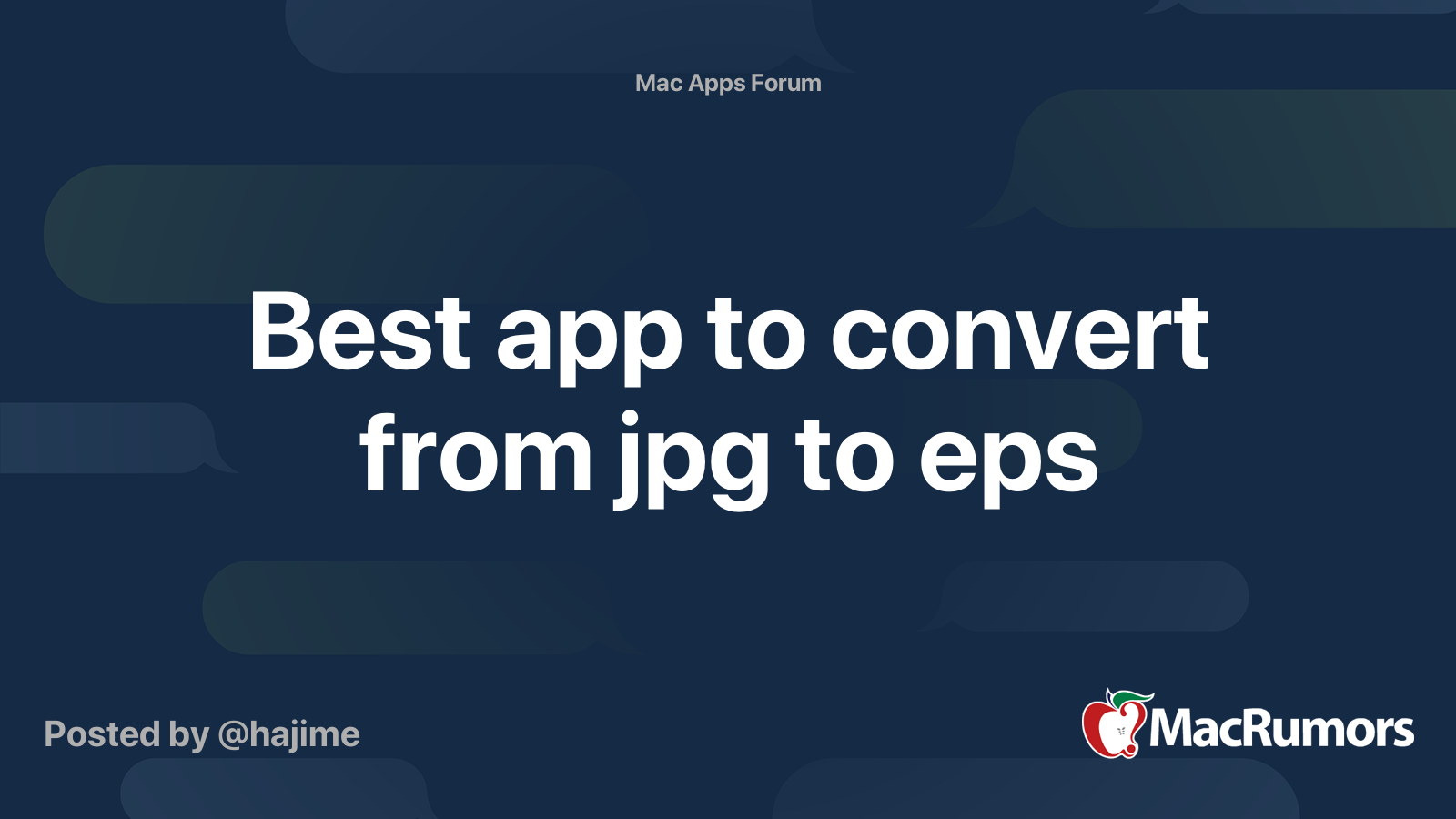 Mac Apps Forum

Best app to convert from jpg to eps

Posted by @hajime

MacRumors